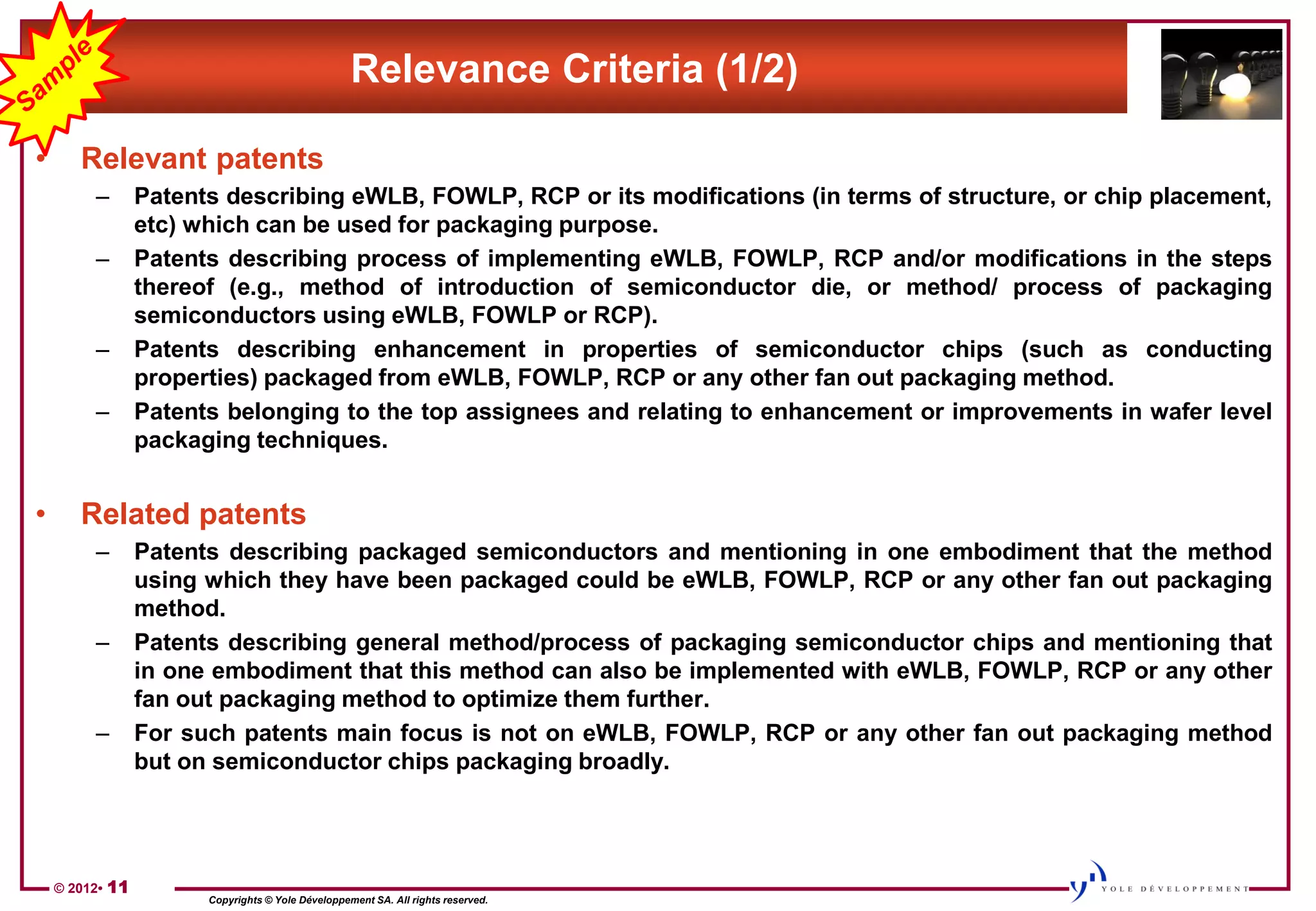 Sample

Relevance Criteria (1/2)

• Relevant patents

– Patents describing eWLB, FOWLP, RCP or its modifications (in terms of structure, or chip placement, etc) which can be used for packaging purpose.

– Patents describing process of implementing eWLB, FOWLP, RCP and/or modifications in the steps thereof (e.g., method of introduction of semiconductor die, or method/ process of packaging semiconductors using eWLB, FOWLP or RCP).

– Patents describing enhancement in properties of semiconductor chips (such as conducting properties) packaged from eWLB, FOWLP, RCP or any other fan out packaging method.

– Patents belonging to the top assignees and relating to enhancement or improvements in wafer level packaging techniques.

• Related patents

– Patents describing packaged semiconductors and mentioning in one embodiment that the method using which they have been packaged could be eWLB, FOWLP, RCP or any other fan out packaging method.

– Patents describing general method/process of packaging semiconductor chips and mentioning that in one embodiment that this method can also be implemented with eWLB, FOWLP, RCP or any other fan out packaging method to optimize them further.

– For such patents main focus is not on eWLB, FOWLP, RCP or any other fan out packaging method but on semiconductor chips packaging broadly.

© 2012• 11

Copyrights © Yole Développement SA. All rights reserved.

YOLE DÉVELOPPEMENT